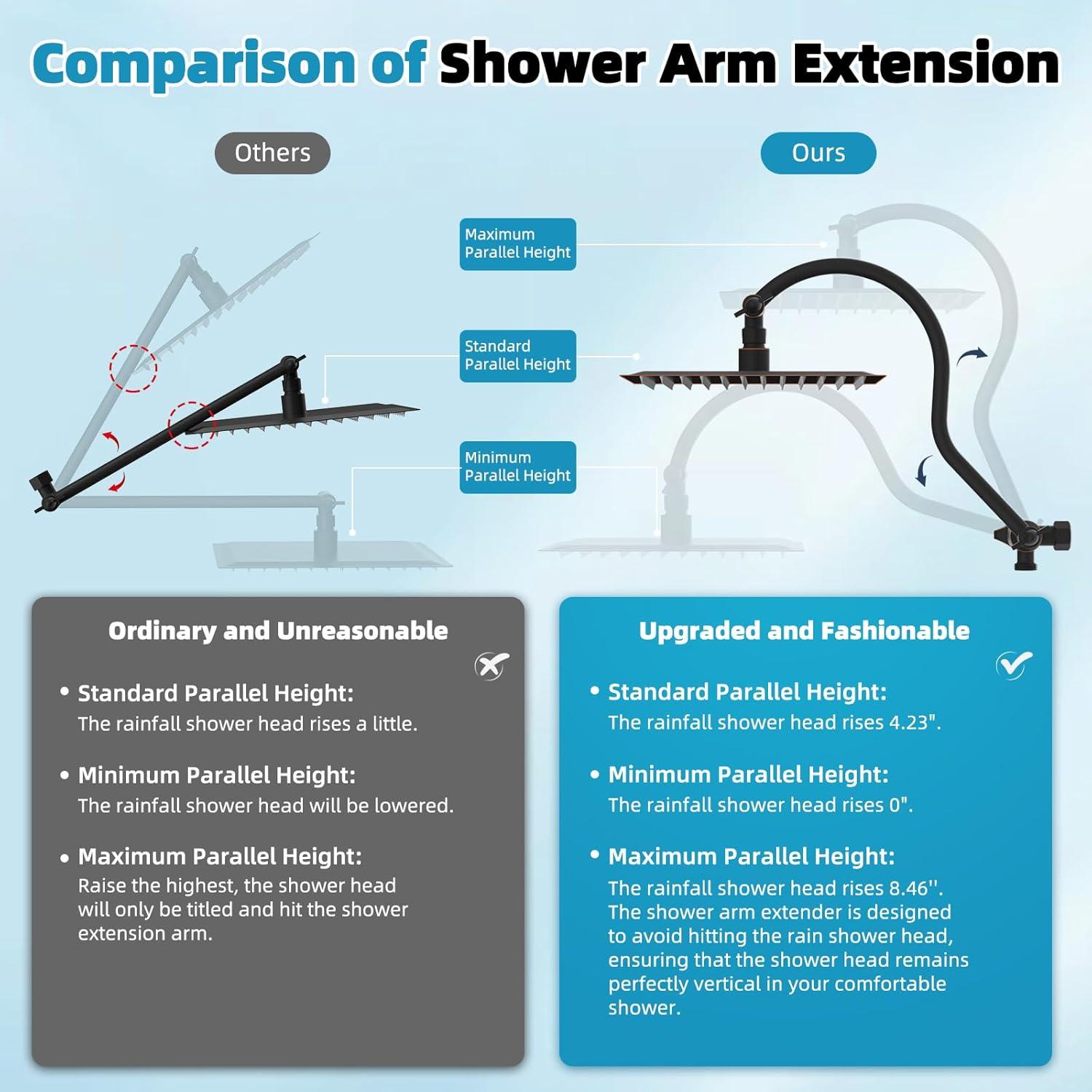 Comparison of Shower Arm Extension

Others

Ours

Maximum Parallel Height

Standard Parallel Height

Minimum Parallel Height

Ordinary and Unreasonable

• Standard Parallel Height:
The rainfall shower head rises a little.

• Minimum Parallel Height:
The rainfall shower head will be lowered.

• Maximum Parallel Height:
Raise the highest, the shower head will only be titled and hit the shower extension arm.

Upgraded and Fashionable

• Standard Parallel Height:
The rainfall shower head rises 4.23".

• Minimum Parallel Height:
The rainfall shower head rises 0".

• Maximum Parallel Height:
The rainfall shower head rises 8.46''. The shower arm extender is designed to avoid hitting the rain shower head, ensuring that the shower head remains perfectly vertical in your comfortable shower.